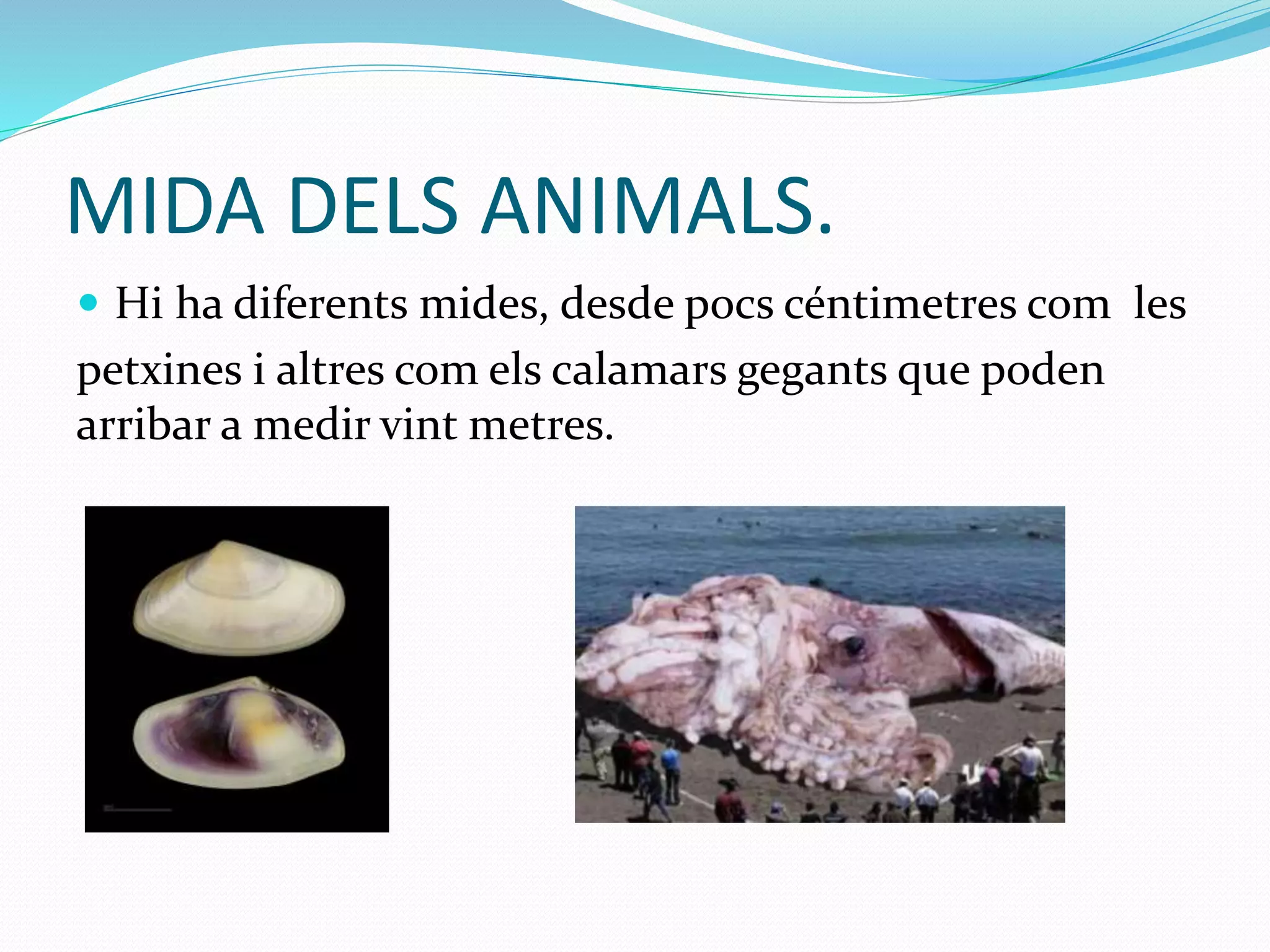 MIDA DELS ANIMALS.

Hi ha diferents mides, desde pocs céntimetres com les petxines i altres com els calamars gegants que poden arribar a medir vint metres.